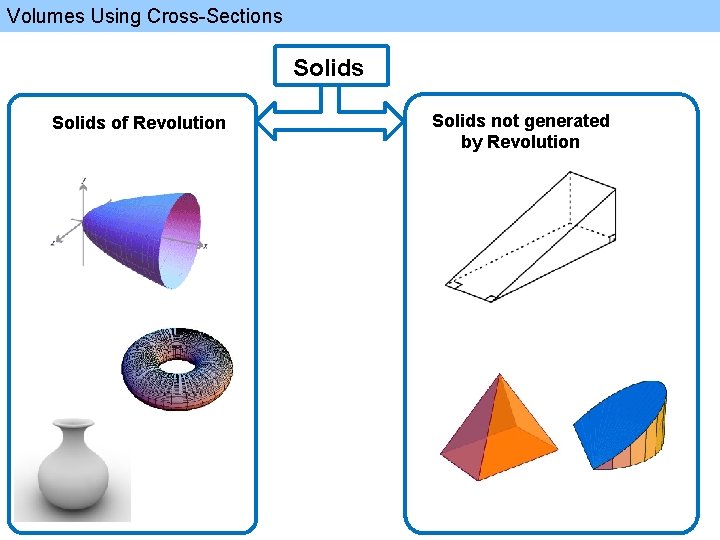 Volumes Using Cross-Sections

Solids

Solids of Revolution

Solids not generated by Revolution